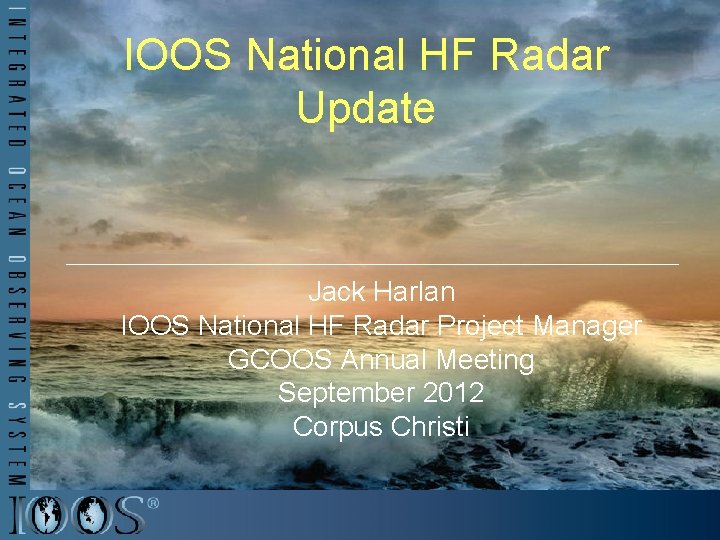 INTEGRATED OCEAN OBSERVING SYSTEM

IOOS National HF Radar Update

Jack Harlan
IOOS National HF Radar Project Manager
GCOOS Annual Meeting
September 2012
Corpus Christi

IOOS®